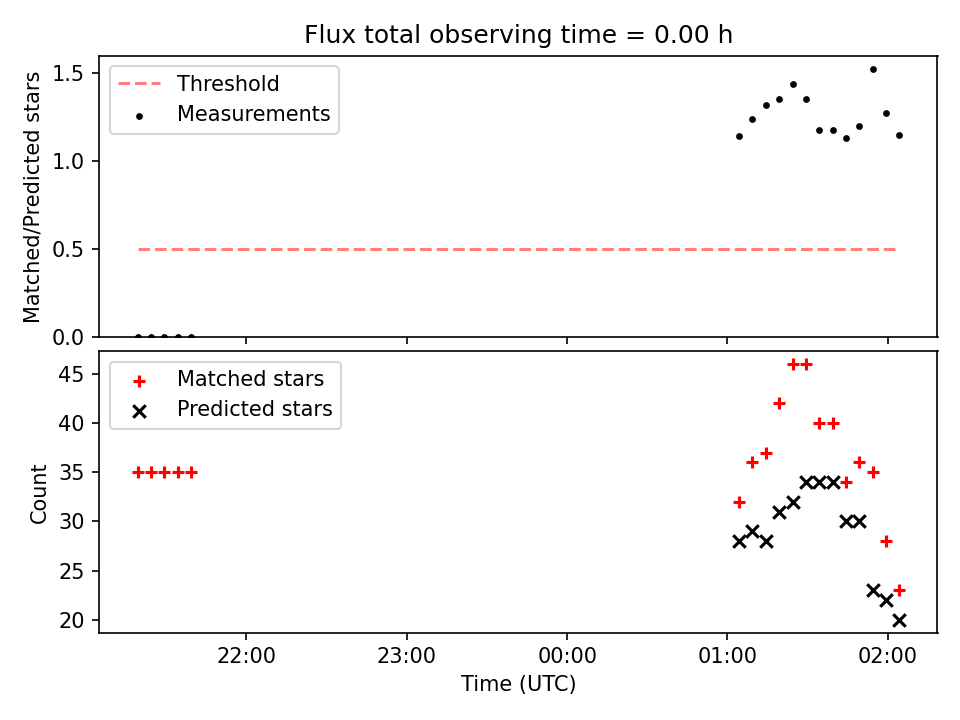 Flux total observing time = 0.00 h

Threshold
Measurements

Matched/Predicted stars

1.5
1.0
0.5
0.0

Matched stars
Predicted stars

Count

45
40
35
30
25
20

22:00
23:00
00:00
01:00
02:00

Time (UTC)